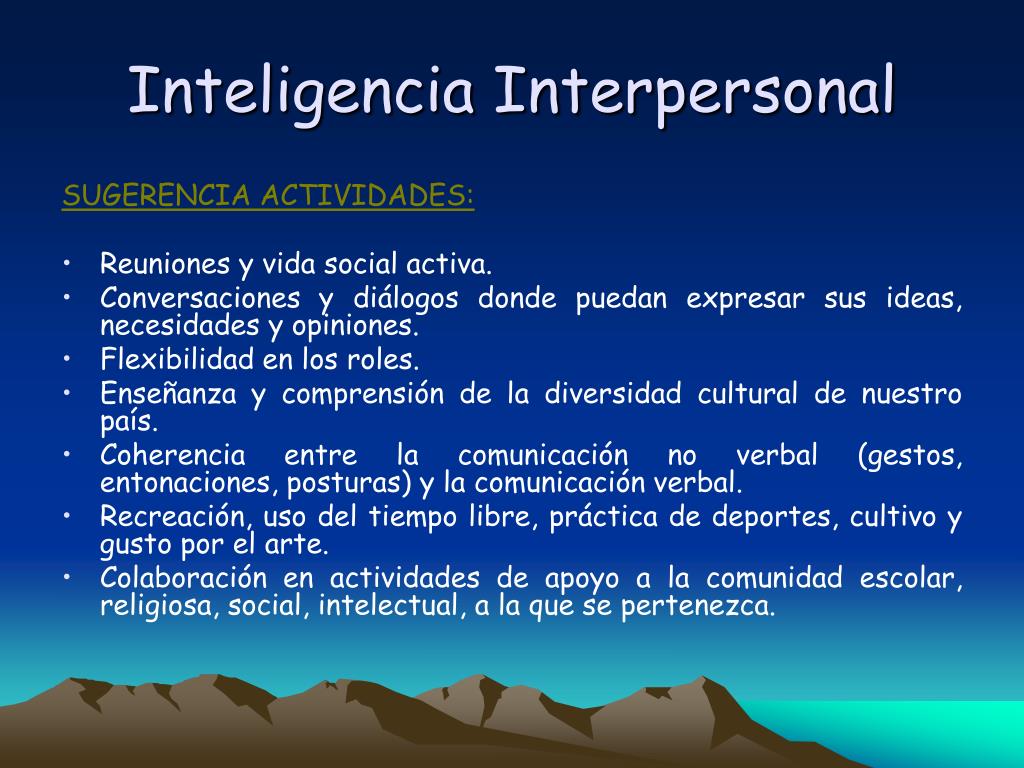 Inteligencia Interpersonal

SUGERENCIA ACTIVIDADES:

• Reuniones y vida social activa.
• Conversaciones y diálogos donde puedan expresar sus ideas, necesidades y opiniones.
• Flexibilidad en los roles.
• Enseñanza y comprensión de la diversidad cultural de nuestro país.
• Coherencia entre la comunicación no verbal (gestos, entonaciones, posturas) y la comunicación verbal.
• Recreación, uso del tiempo libre, práctica de deportes, cultivo y gusto por el arte.
• Colaboración en actividades de apoyo a la comunidad escolar, religiosa, social, intelectual, a la que se pertenezca.